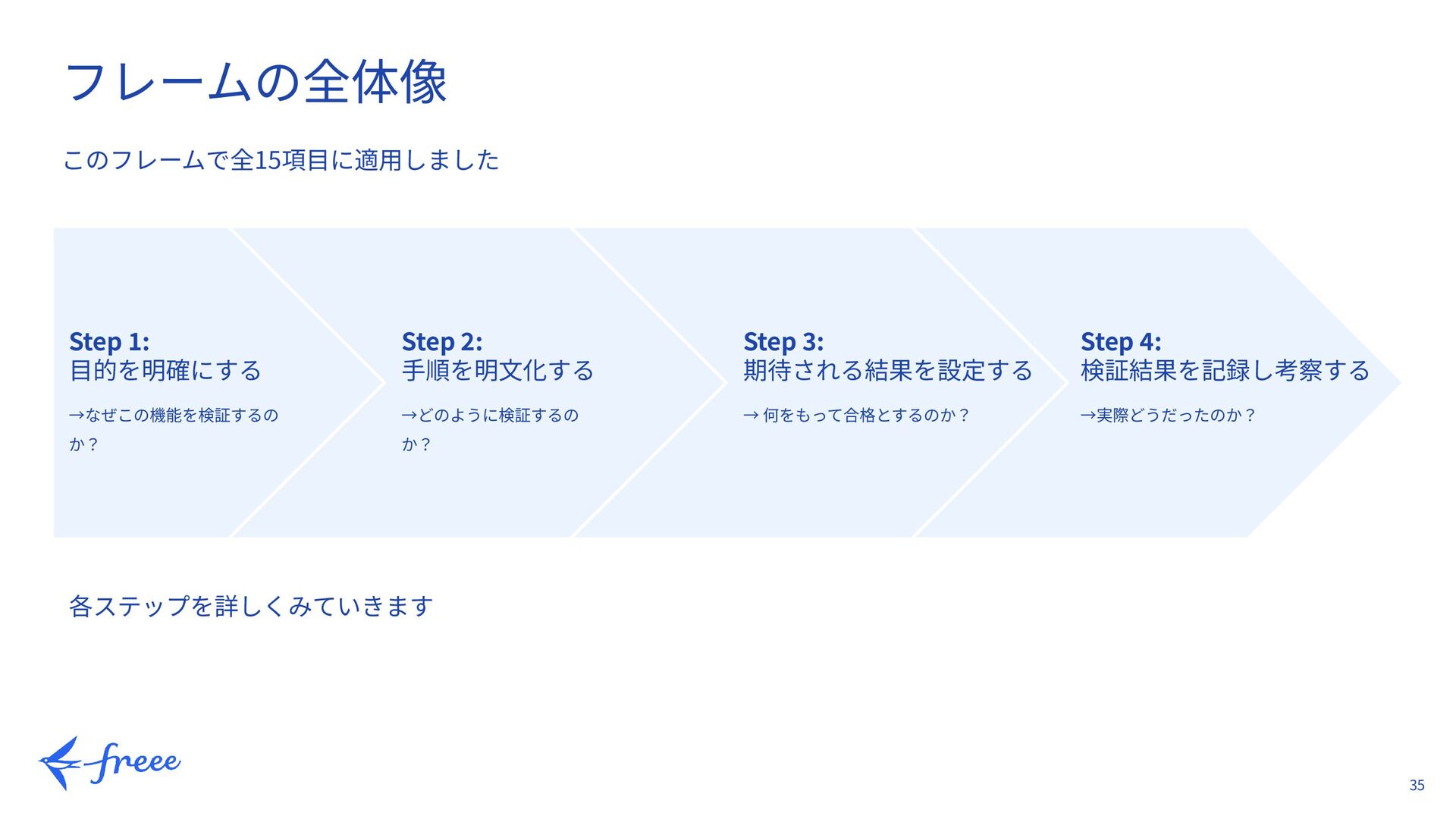 フレームの全体像

このフレームで全15項目に適用しました

Step 1:
目的を明確にする

→なぜこの機能を検証するのか？

Step 2:
手順を明文化する

→どのように検証するのか？

Step 3:
期待される結果を設定する

→ 何をもって合格とするのか？

Step 4:
検証結果を記録し考察する

→実際どうだったのか？

各ステップを詳しくみていきます

freee

35